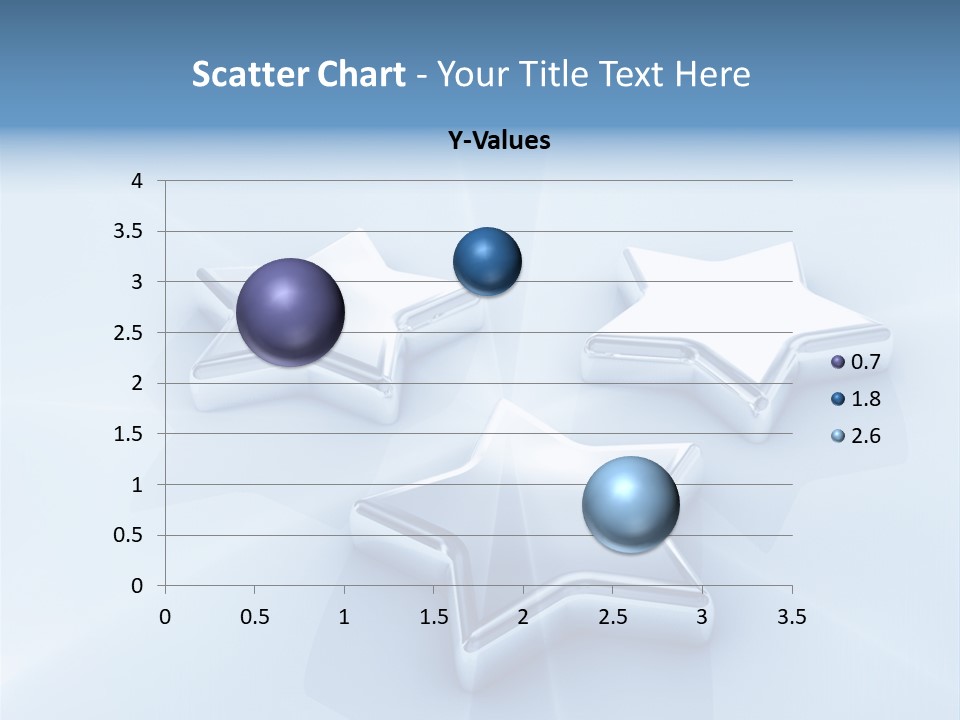 Scatter Chart - Your Title Text Here

Y-Values

4
3.5
3
2.5
2
1.5
1
0.5
0

0 0.5 1 1.5 2 2.5 3 3.5

0.7
1.8
2.6